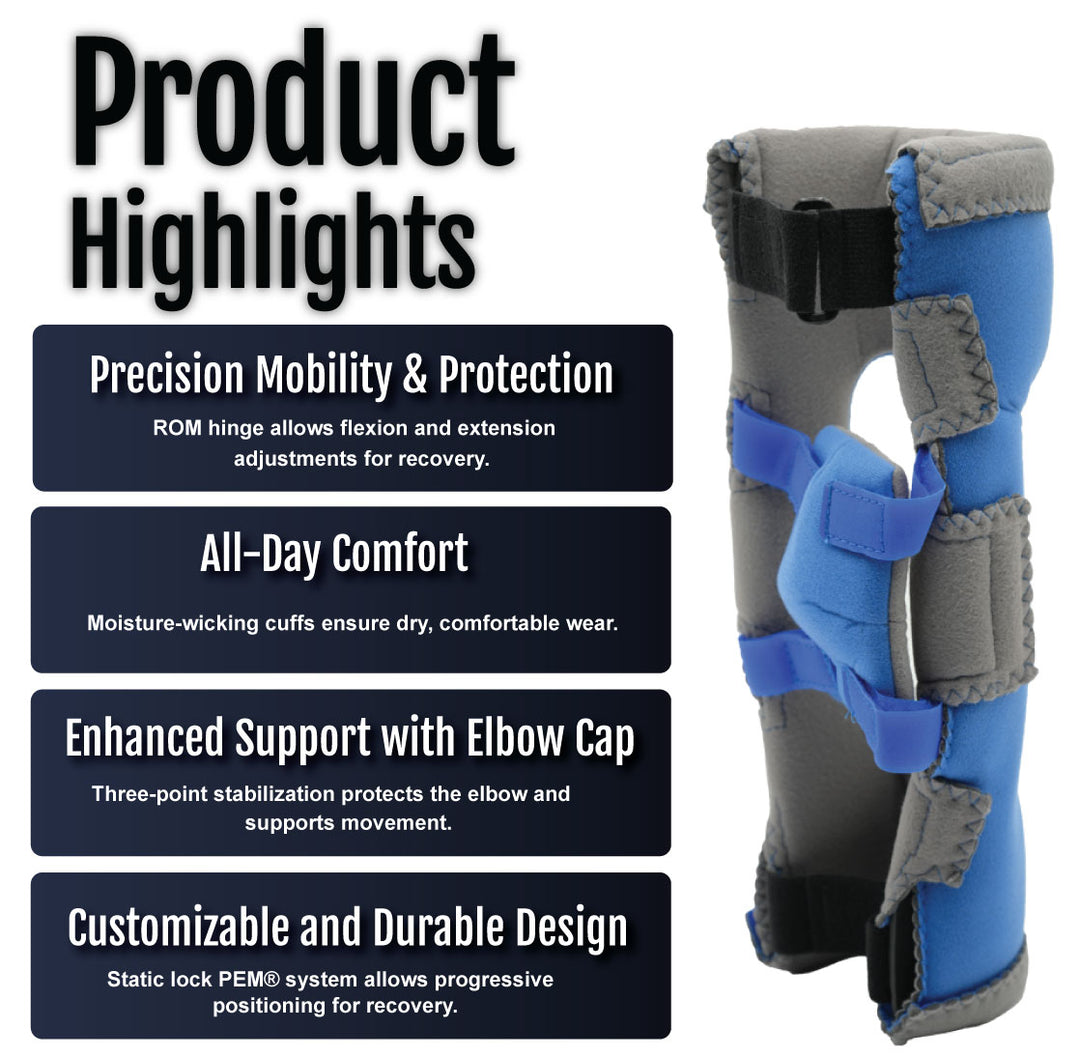 Product Highlights

Precision Mobility & Protection

ROM hinge allows flexion and extension adjustments for recovery.

All-Day Comfort

Moisture-wicking cuffs ensure dry, comfortable wear.

Enhanced Support with Elbow Cap

Three-point stabilization protects the elbow and supports movement.

Customizable and Durable Design

Static lock PEM® system allows progressive positioning for recovery.